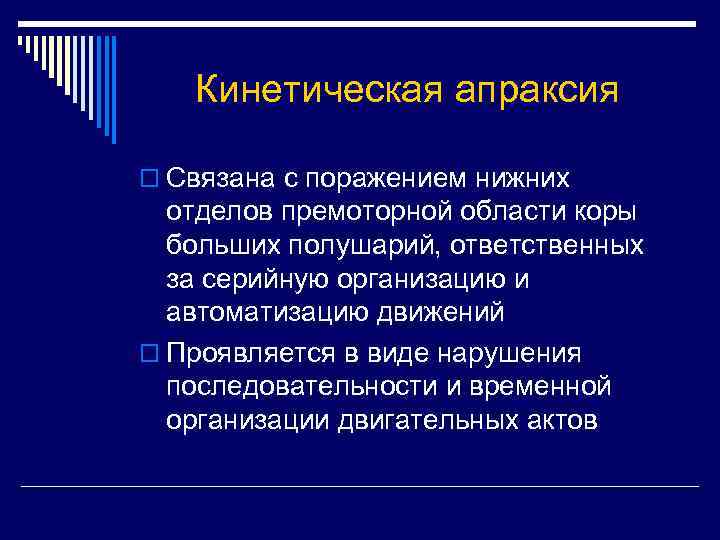 Кинетическая апраксия

Связана с поражением нижних отделов премоторной области коры больших полушарий, ответственных за серийную организацию и автоматизацию движений

Проявляется в виде нарушения последовательности и временной организации двигательных актов